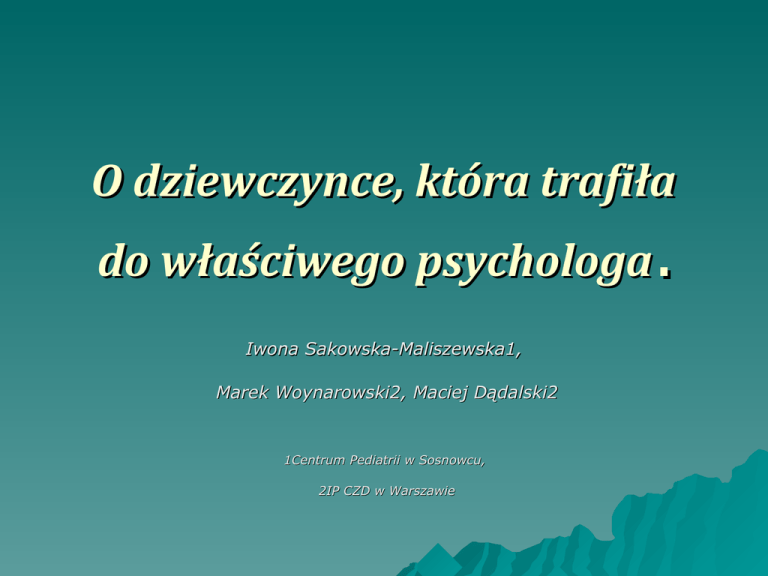 O dziewczynce, która trafiła do właściwego psychologa.

Iwona Sakowska-Maliszewska1,

Marek Woynarowski2, Maciej Dądalski2

1Centrum Pediatrii w Sosnowcu,

2IP CZD w Warszawie